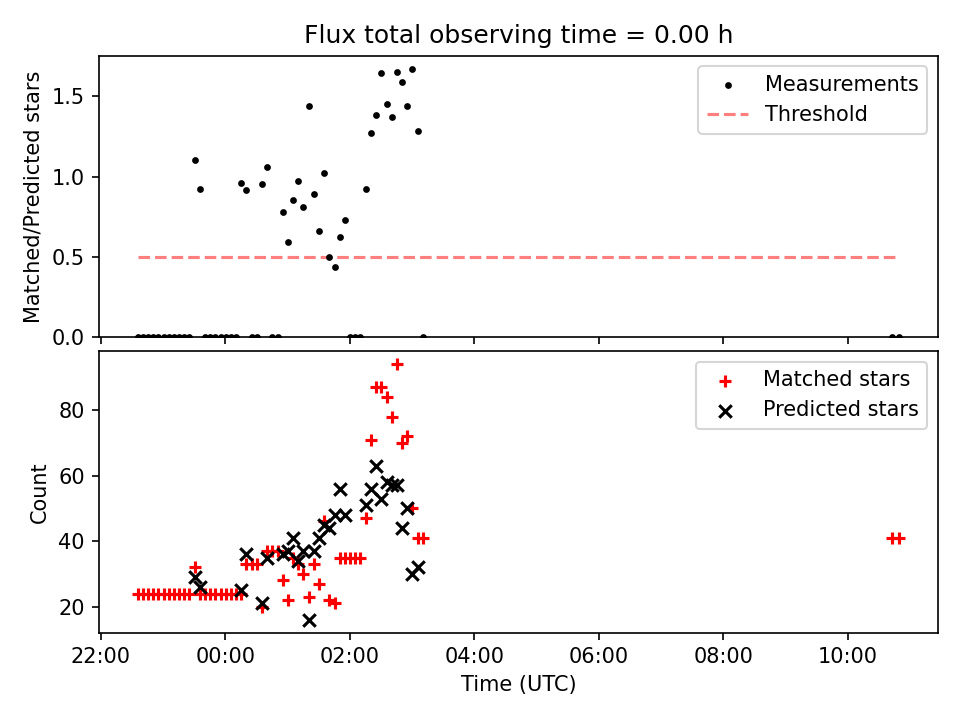 Flux total observing time = 0.00 h

Matched/Predicted stars

1.5
1.0
0.5
0.0

Measurements
Threshold

Count

80
60
40
20

Matched stars
Predicted stars

22:00
00:00
02:00
04:00
06:00
08:00
10:00

Time (UTC)